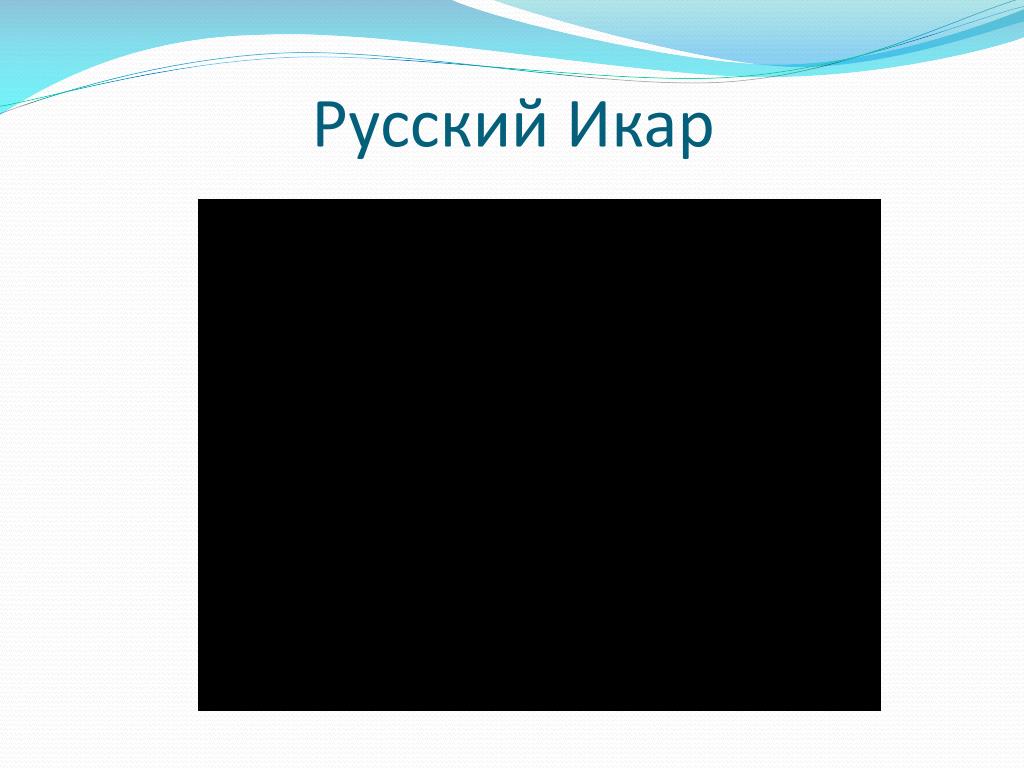 Русский Икар